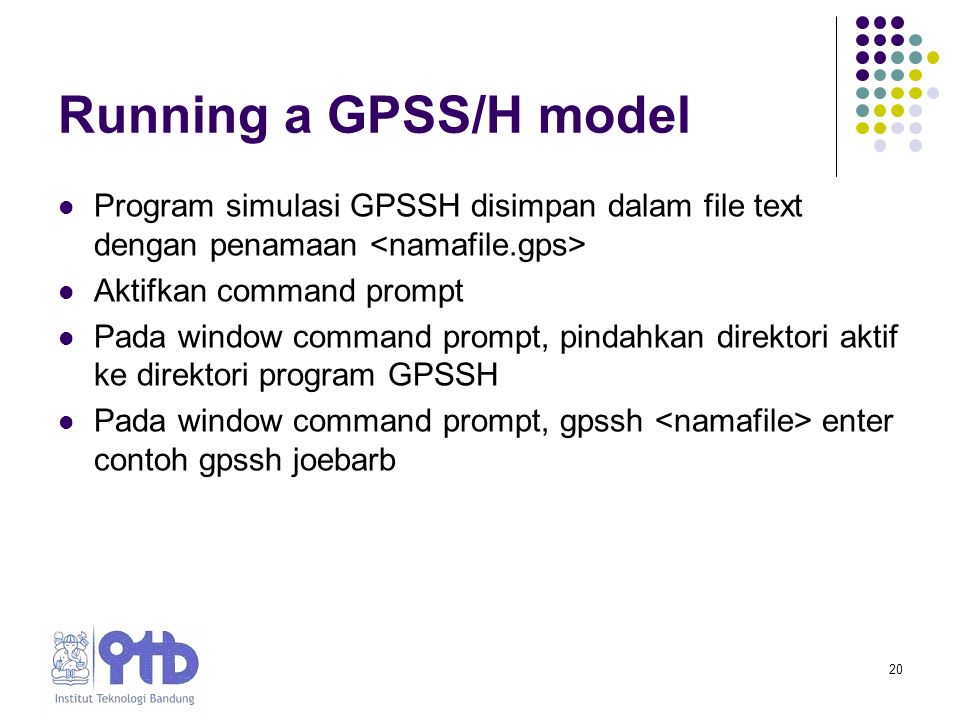 Running a GPSS/H model

- Program simulasi GPSSH disimpan dalam file text dengan penamaan <namafile.gps>
- Aktifkan command prompt
- Pada window command prompt, pindahkan direktori aktif ke direktori program GPSSH
- Pada window command prompt, gpssh <namafile> enter contoh gpssh joebarb

ITB
Institut Teknologi Bandung

20